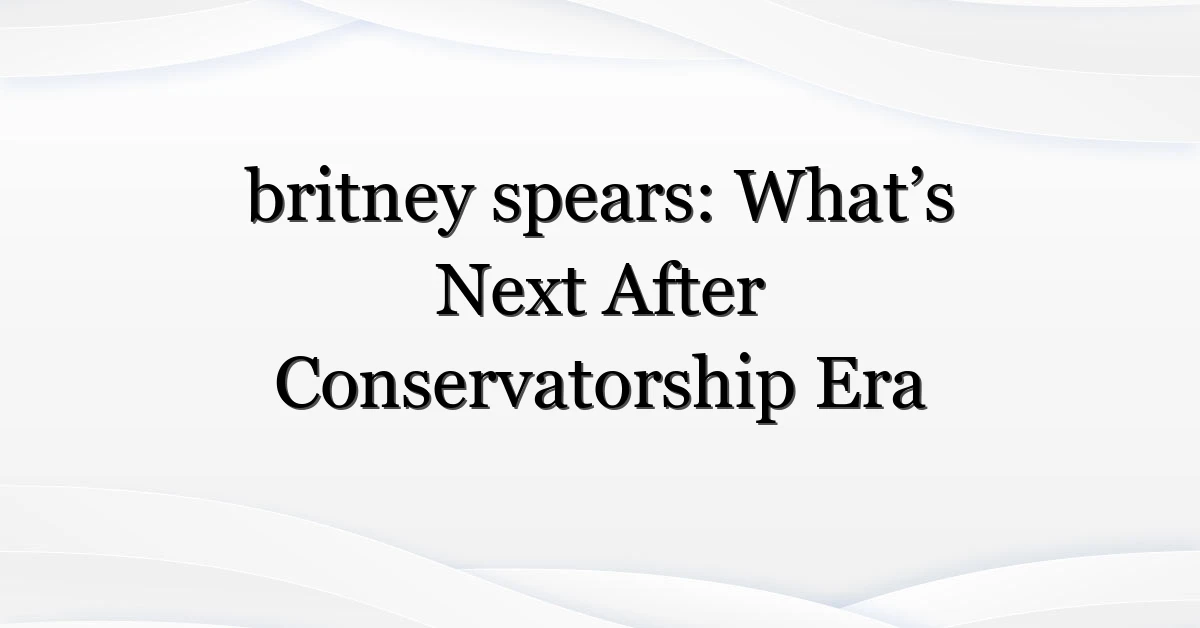 britney spears: What’s Next After Conservatorship Era